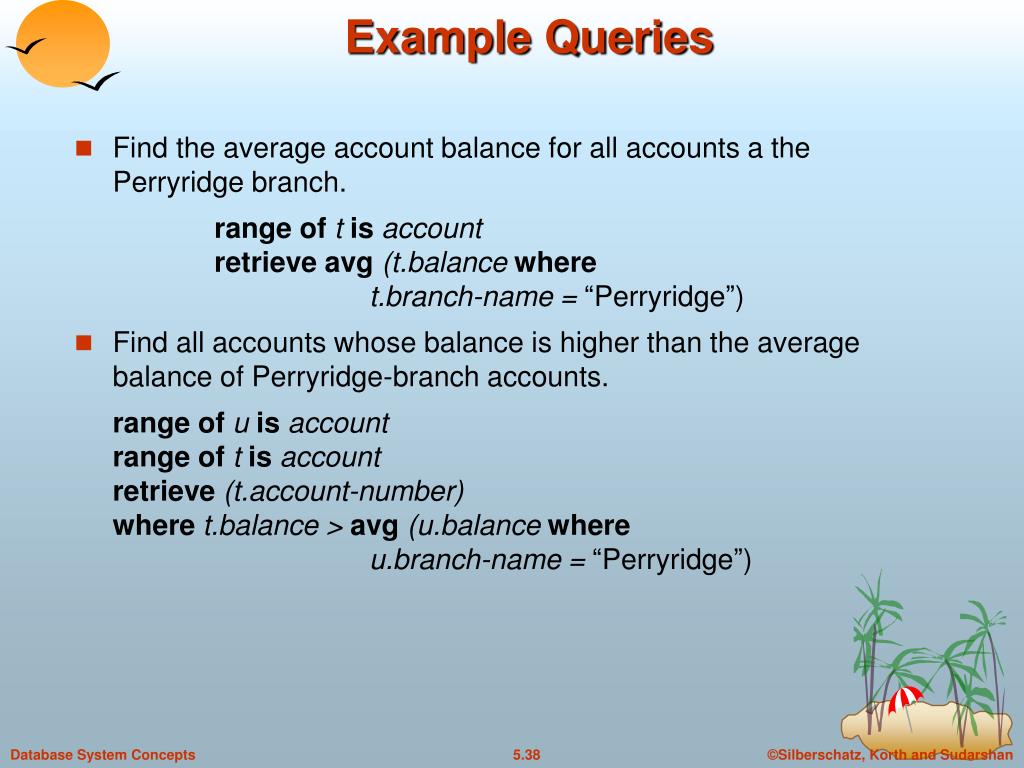 Example Queries

Find the average account balance for all accounts a the Perryridge branch.

range of t is account
retrieve avg (t.balance where
t.branch-name = “Perryridge”)

Find all accounts whose balance is higher than the average balance of Perryridge-branch accounts.

range of u is account
range of t is account
retrieve (t.account-number)
where t.balance > avg (u.balance where
u.branch-name = “Perryridge”)

Database System Concepts 5.38 ©Silberschatz, Korth and Sudarshan